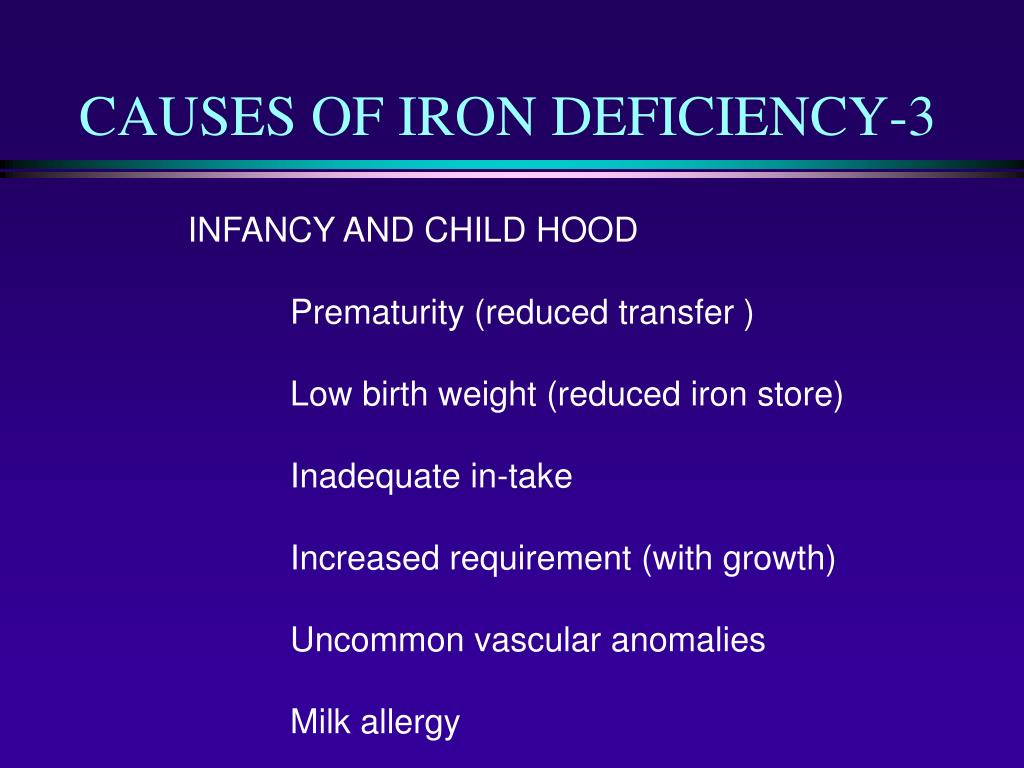 CAUSES OF IRON DEFICIENCY-3

INFANCY AND CHILD HOOD

Prematurity (reduced transfer )

Low birth weight (reduced iron store)

Inadequate in-take

Increased requirement (with growth)

Uncommon vascular anomalies

Milk allergy